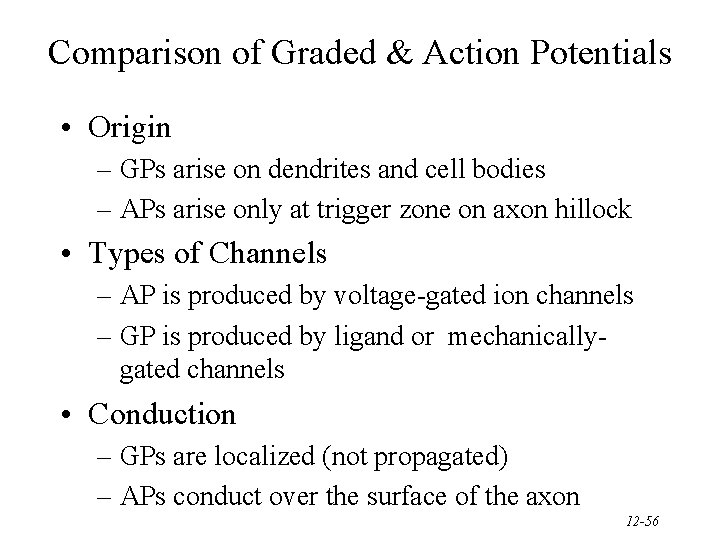 Comparison of Graded & Action Potentials

• Origin
– GPs arise on dendrites and cell bodies
– APs arise only at trigger zone on axon hillock

• Types of Channels
– AP is produced by voltage-gated ion channels
– GP is produced by ligand or mechanically-gated channels

• Conduction
– GPs are localized (not propagated)
– APs conduct over the surface of the axon

12-56